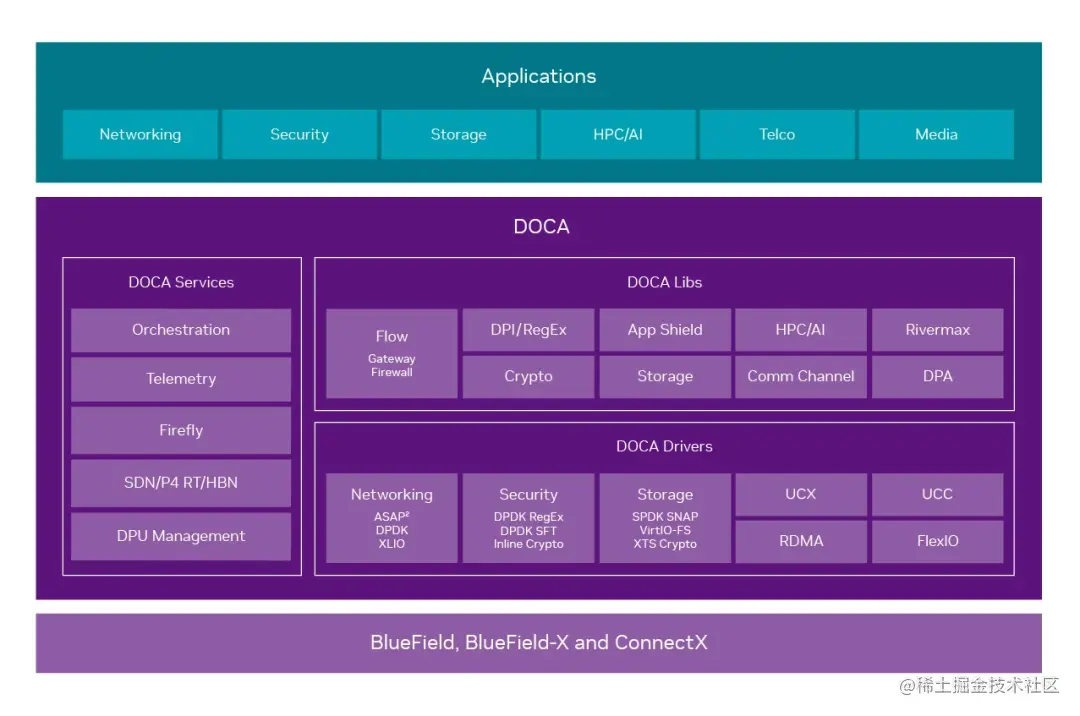 Applications

Networking
Security
Storage
HPC/AI
Telco
Media

DOCA

DOCA Services

Orchestration
Telemetry
Firefly
SDN/P4 RT/HBN
DPU Management

DOCA Libs

Flow
Gateway
Firewall
DPI/RegEx
App Shield
HPC/AI
Rivermax
Crypto
Storage
Comm Channel
DPA

DOCA Drivers

Networking
ASAP²
DPDK
XLIO
Security
DPDK RegEx
DPDK SFT
Inline Crypto
Storage
SPDK SNAP
VirtIO-FS
XTS Crypto
UCX
UCC
RDMA
FlexIO

BlueField, BlueField-X and ConnectX

@稀土掘金技术社区